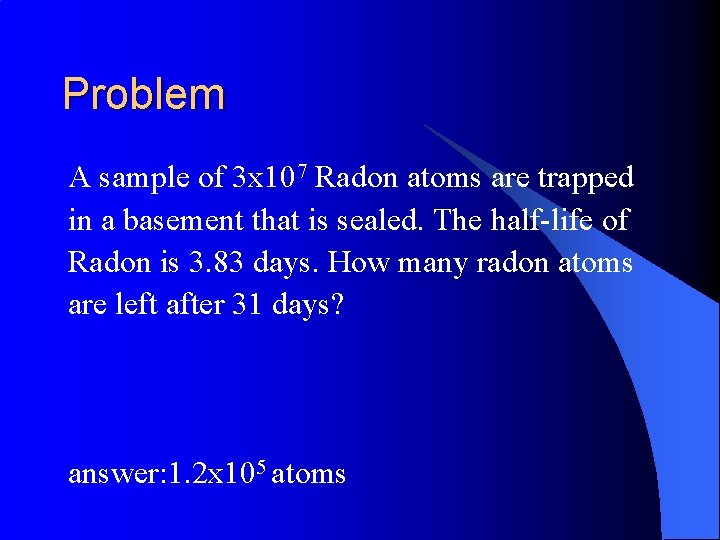 Problem

A sample of $3x10^7$ Radon atoms are trapped in a basement that is sealed. The half-life of Radon is 3.83 days. How many radon atoms are left after 31 days?

answer:$1.2x10^5$ atoms